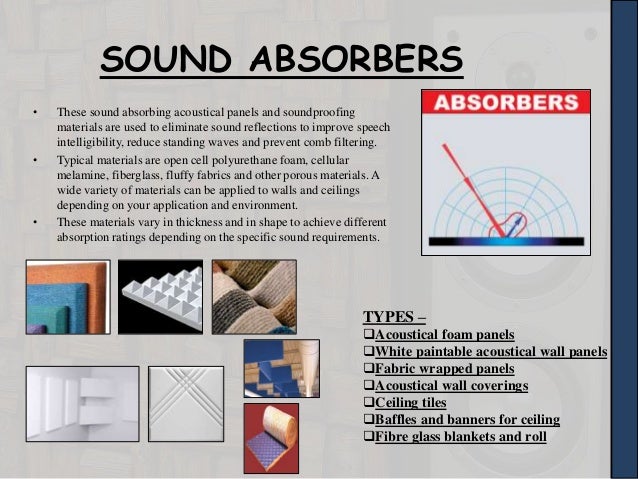 SOUND ABSORBERS

• These sound absorbing acoustical panels and soundproofing materials are used to eliminate sound reflections to improve speech intelligibility, reduce standing waves and prevent comb filtering.
• Typical materials are open cell polyurethane foam, cellular melamine, fiberglass, fluffy fabrics and other porous materials. A wide variety of materials can be applied to walls and ceilings depending on your application and environment.
• These materials vary in thickness and in shape to achieve different absorption ratings depending on the specific sound requirements.

ABSORBERS

TYPES –
❑Acoustical foam panels
❑White paintable acoustical wall panels
❑Fabric wrapped panels
❑Acoustical wall coverings
❑Ceiling tiles
❑Baffles and banners for ceiling
❑Fibre glass blankets and roll